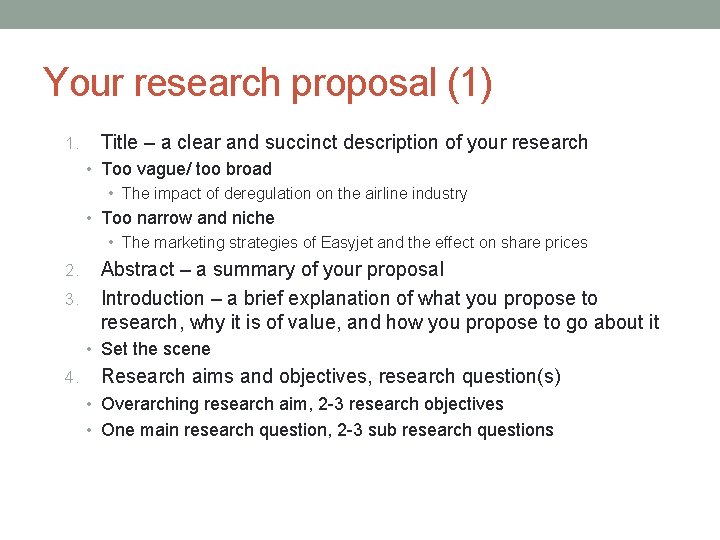 Your research proposal (1)

1. Title – a clear and succinct description of your research
• Too vague/ too broad
• The impact of deregulation on the airline industry
• Too narrow and niche
• The marketing strategies of Easyjet and the effect on share prices
2. Abstract – a summary of your proposal
3. Introduction – a brief explanation of what you propose to research, why it is of value, and how you propose to go about it
• Set the scene
4. Research aims and objectives, research question(s)
• Overarching research aim, 2-3 research objectives
• One main research question, 2-3 sub research questions